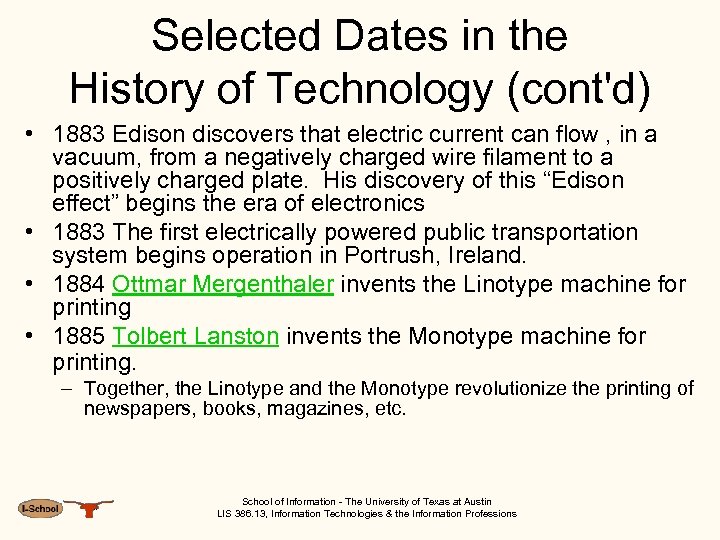 Selected Dates in the History of Technology (cont'd)

• 1883 Edison discovers that electric current can flow , in a vacuum, from a negatively charged wire filament to a positively charged plate. His discovery of this “Edison effect” begins the era of electronics
• 1883 The first electrically powered public transportation system begins operation in Portrush, Ireland.
• 1884 Ottmar Mergenthaler invents the Linotype machine for printing
• 1885 Tolbert Lanston invents the Monotype machine for printing.
– Together, the Linotype and the Monotype revolutionize the printing of newspapers, books, magazines, etc.

I-School

School of Information - The University of Texas at Austin
LIS 386.13, Information Technologies & the Information Professions